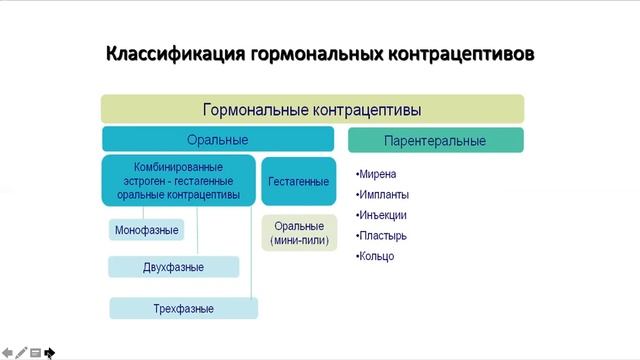 Классификация гормональных контрацептивов

Гормональные контрацептивы

Оральные

Парентеральные

Комбинированные эстроген - гестагенные оральные контрацептивы

Гестагенные

Монофазные

Двухфазные

Трехфазные

Оральные (мини-пили)

•Мирена
•Импланты
•Инъекции
•Пластырь
•Кольцо